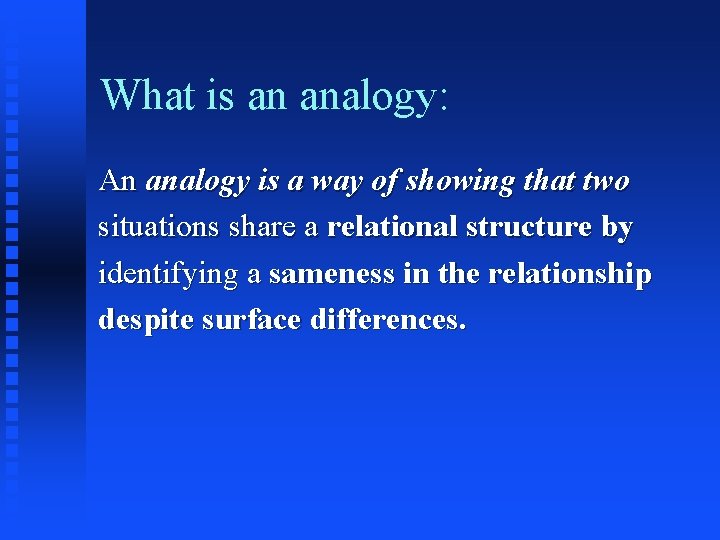 What is an analogy:

An analogy is a way of showing that two situations share a relational structure by identifying a sameness in the relationship despite surface differences.